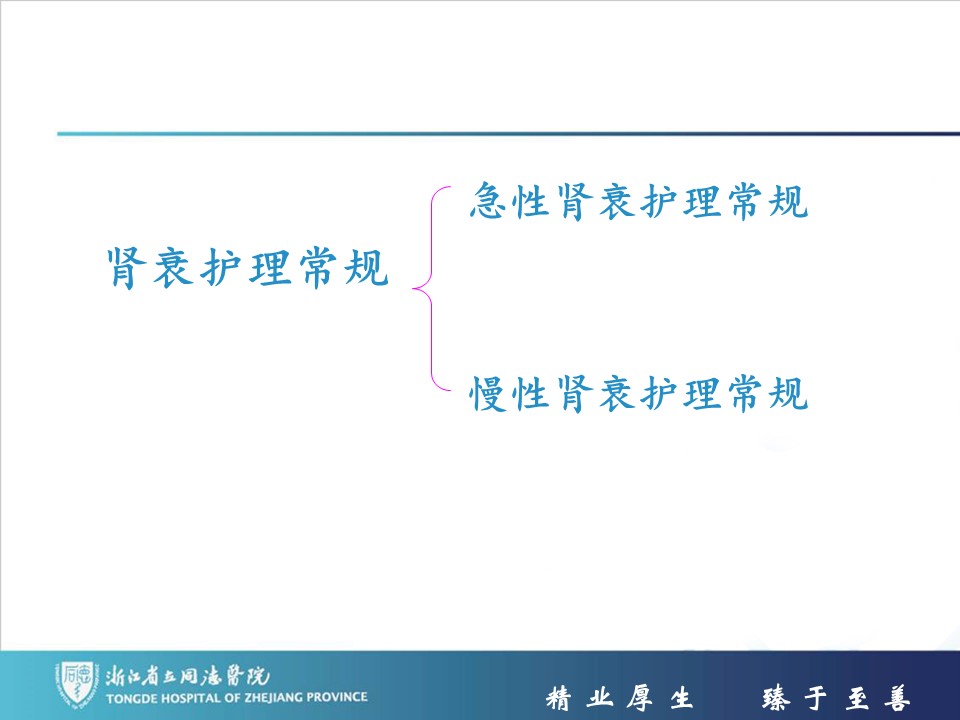 肾衰护理常规

急性肾衰护理常规

慢性肾衰护理常规

浙江省立同德医院
TONGDE HOSPITAL OF ZHEJIANG PROVINCE

精业厚生 臻于至善